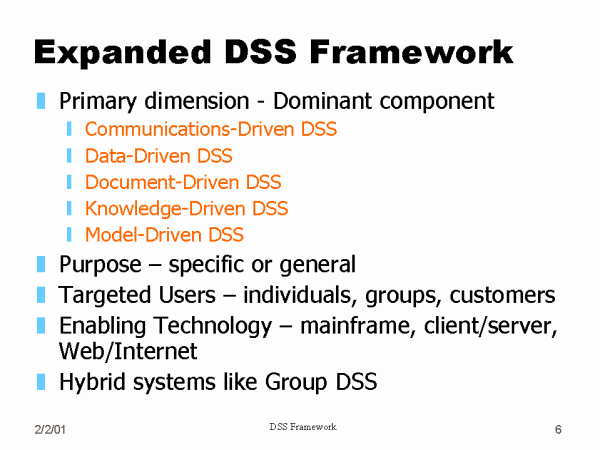 Expanded DSS Framework

Primary dimension - Dominant component

Communications-Driven DSS

Data-Driven DSS

Document-Driven DSS

Knowledge-Driven DSS

Model-Driven DSS

Purpose – specific or general

Targeted Users – individuals, groups, customers

Enabling Technology – mainframe, client/server, Web/Internet

Hybrid systems like Group DSS

2/2/01

DSS Framework

6